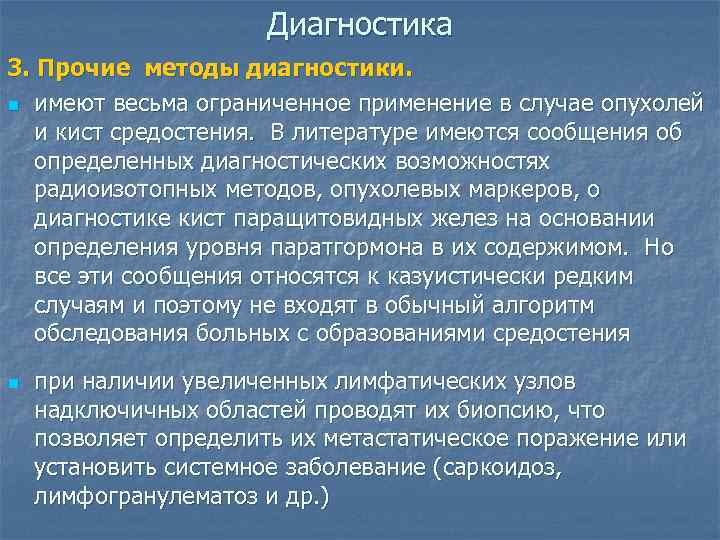 Диагностика

3. Прочие методы диагностики.

имеют весьма ограниченное применение в случае опухолей и кист средостения. В литературе имеются сообщения об определенных диагностических возможностях радиоизотопных методов, опухолевых маркеров, о диагностике кист паращитовидных желез на основании определения уровня паратгормона в их содержимом. Но все эти сообщения относятся к казуистически редким случаям и поэтому не входят в обычный алгоритм обследования больных с образованиями средостения

при наличии увеличенных лимфатических узлов надключичных областей проводят их биопсию, что позволяет определить их метастатическое поражение или установить системное заболевание (саркоидоз, лимфогранулематоз и др.)